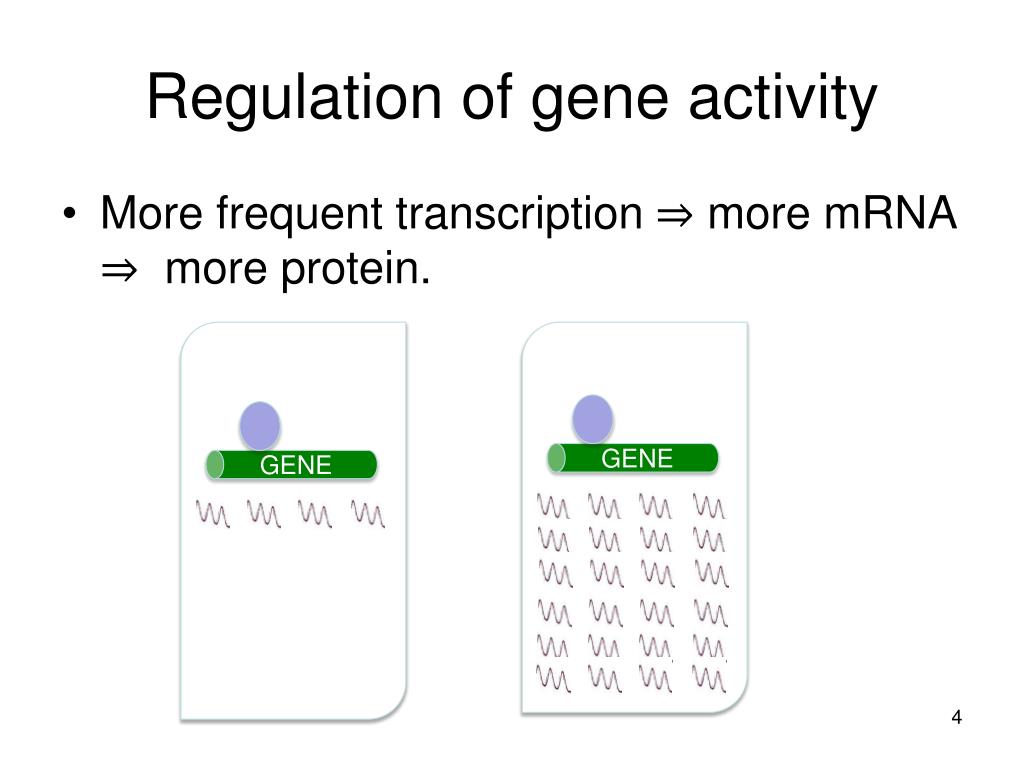 Regulation of gene activity

• More frequent transcription ⇒ more mRNA ⇒ more protein.

GENE

GENE

4